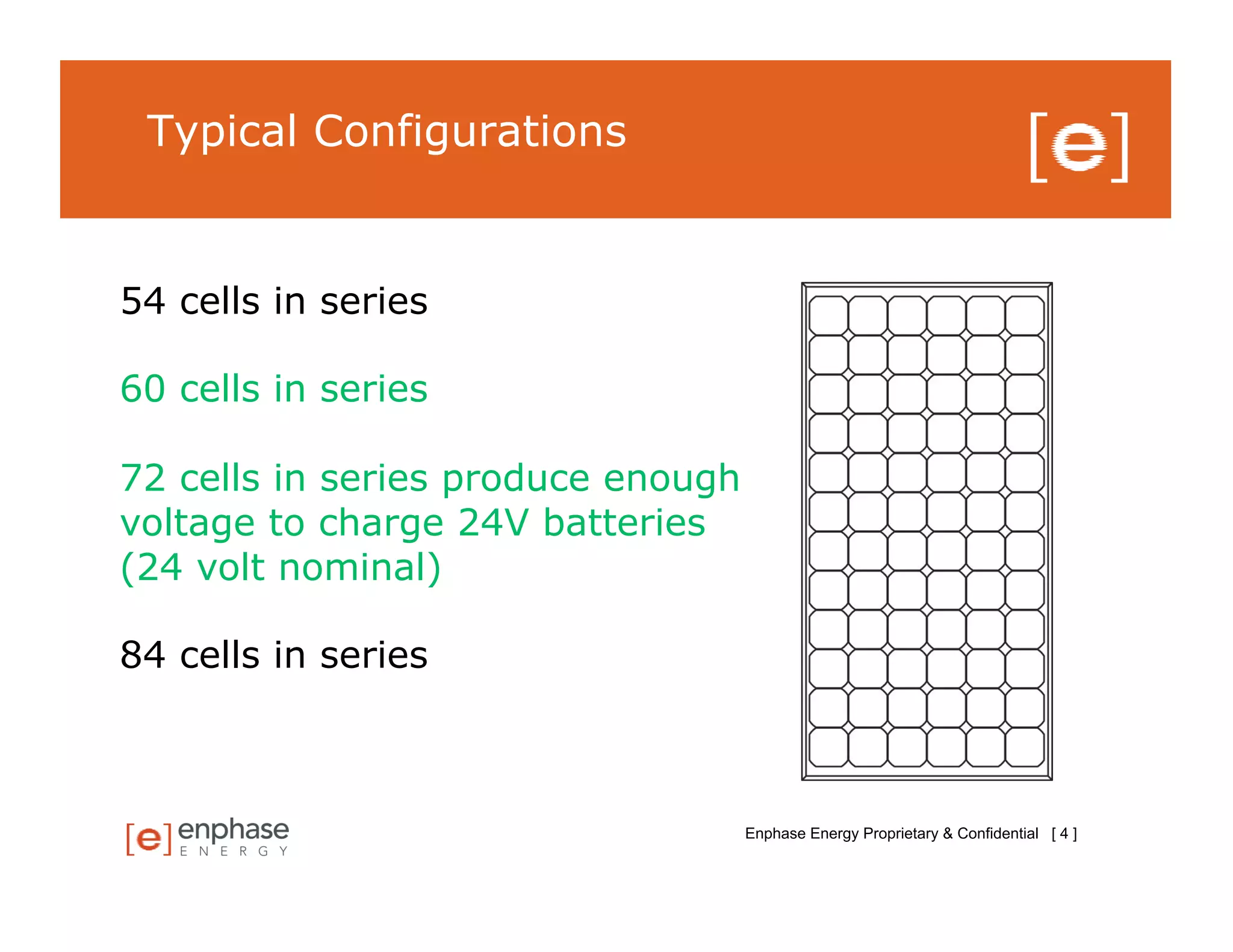 Typical Configurations

[e]

54 cells in series

60 cells in series

72 cells in series produce enough voltage to charge 24V batteries (24 volt nominal)

84 cells in series

[e] enphase ENERGY

Enphase Energy Proprietary & Confidential [ 4 ]